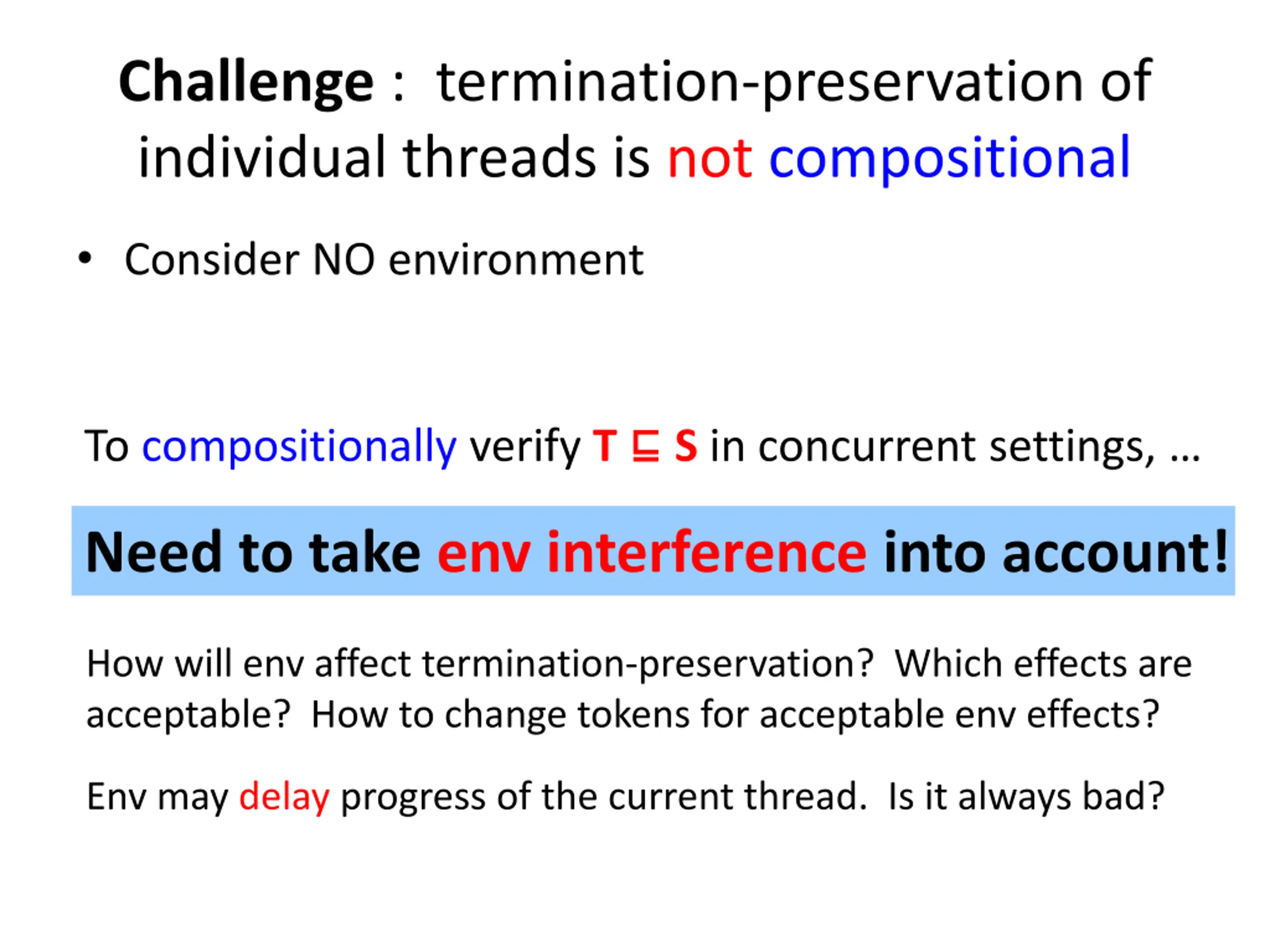 Challenge : termination-preservation of individual threads is not compositional

• Consider NO environment

To compositionally verify $T \sqsubseteq S$ in concurrent settings, …

Need to take env interference into account!

How will env affect termination-preservation? Which effects are acceptable? How to change tokens for acceptable env effects?

Env may delay progress of the current thread. Is it always bad?